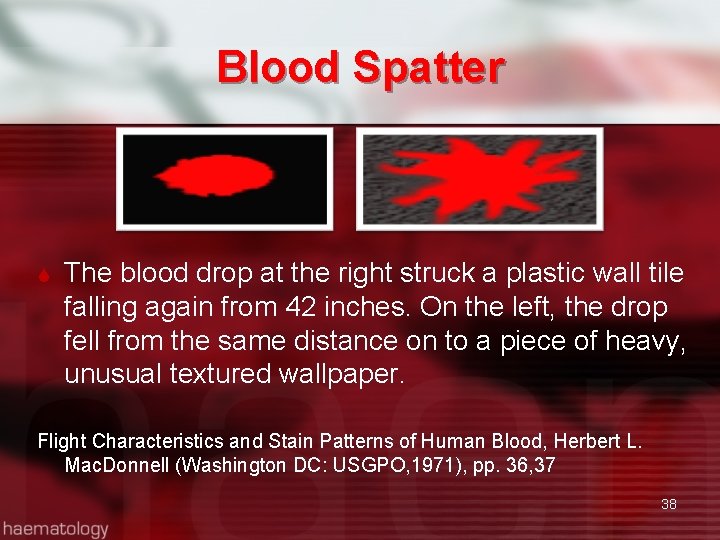 Blood Spatter

The blood drop at the right struck a plastic wall tile falling again from 42 inches. On the left, the drop fell from the same distance on to a piece of heavy, unusual textured wallpaper.

Flight Characteristics and Stain Patterns of Human Blood, Herbert L. MacDonnell (Washington DC: USGPO,1971), pp. 36,37

38

haematology